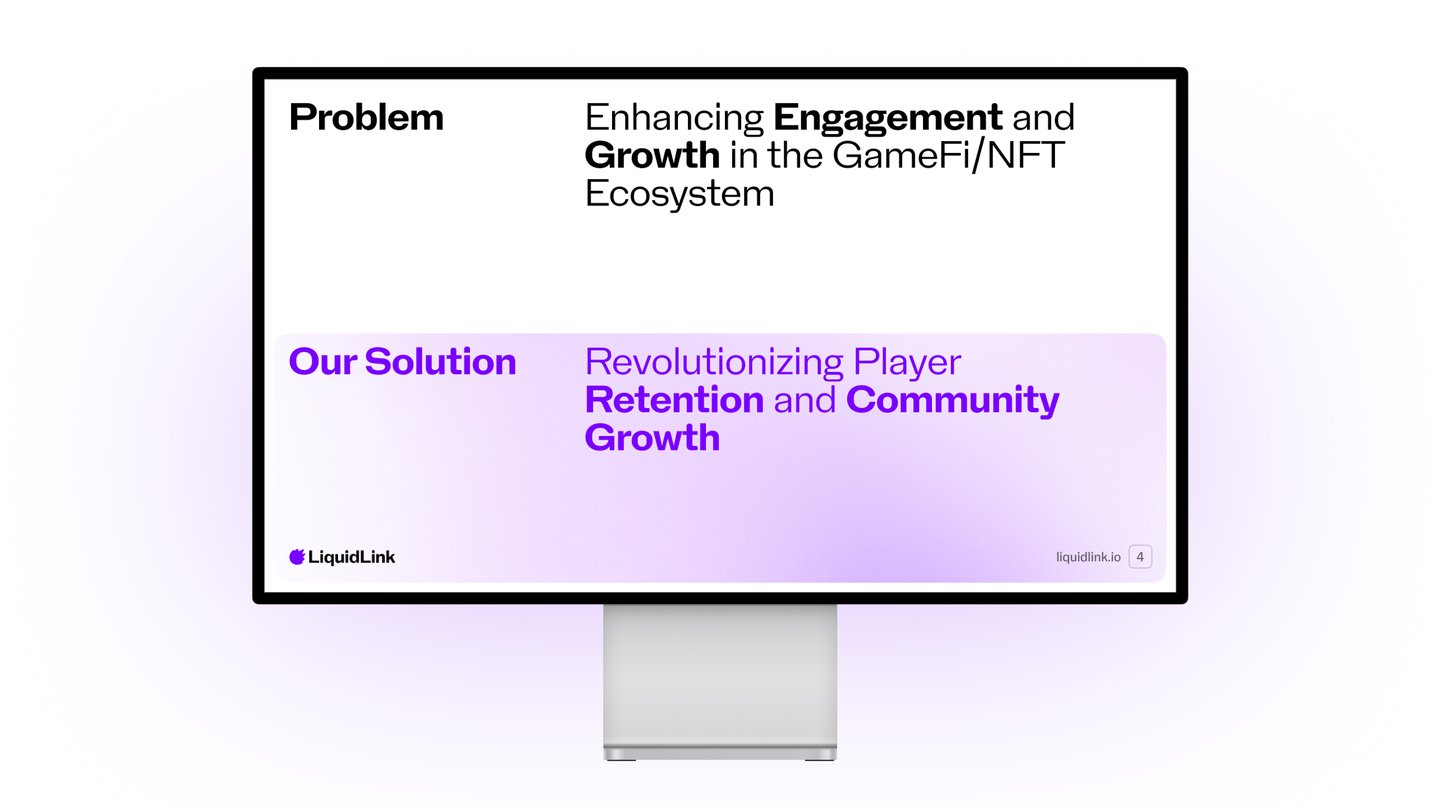 Problem

Enhancing Engagement and Growth in the GameFi/NFT Ecosystem

Our Solution

Revolutionizing Player Retention and Community Growth

LiquidLink

liquidlink.io 4